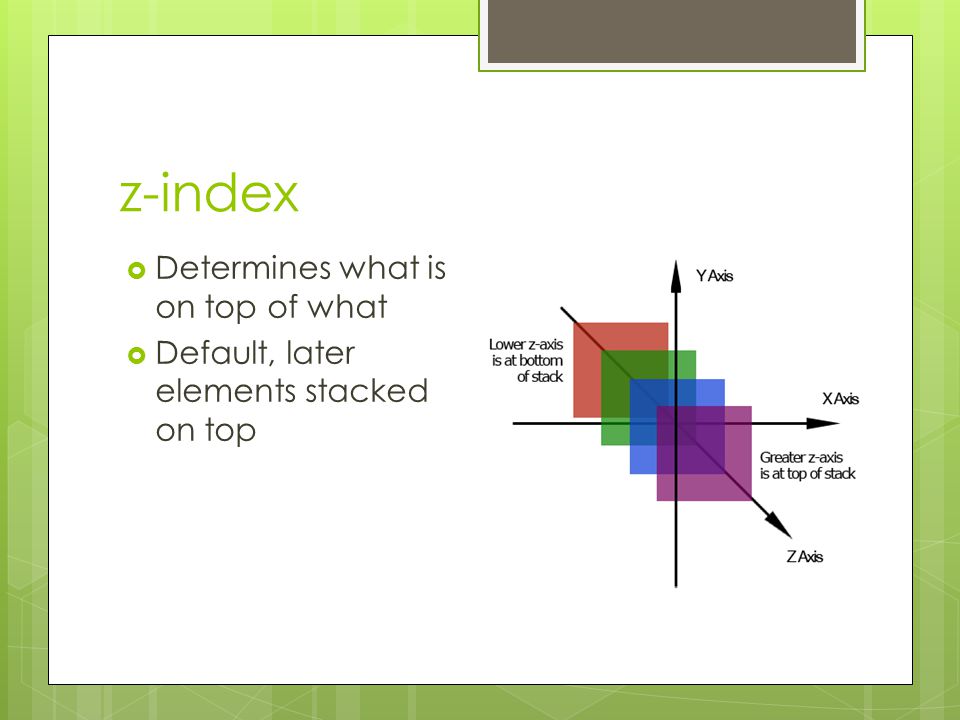 z-index

Determines what is on top of what

Default, later elements stacked on top

Y Axis

Lower z-axis is at bottom of stack

X Axis

Greater z-axis is at top of stack

Z Axis